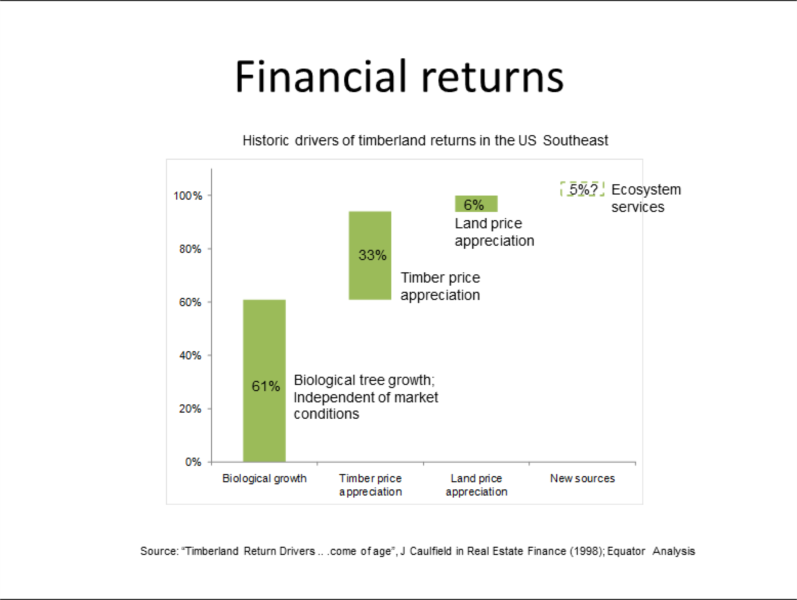 Financial returns

Historic drivers of timberland returns in the US Southeast

100%
80%
60%
40%
20%
0%

61%
Biological tree growth; Independent of market conditions

33%
Timber price appreciation

6%
Land price appreciation

5%?
Ecosystem services

Biological growth
Timber price appreciation
Land price appreciation
New sources

Source: "Timberland Return Drivers .. .come of age", J Caulfield in Real Estate Finance (1998); Equator Analysis